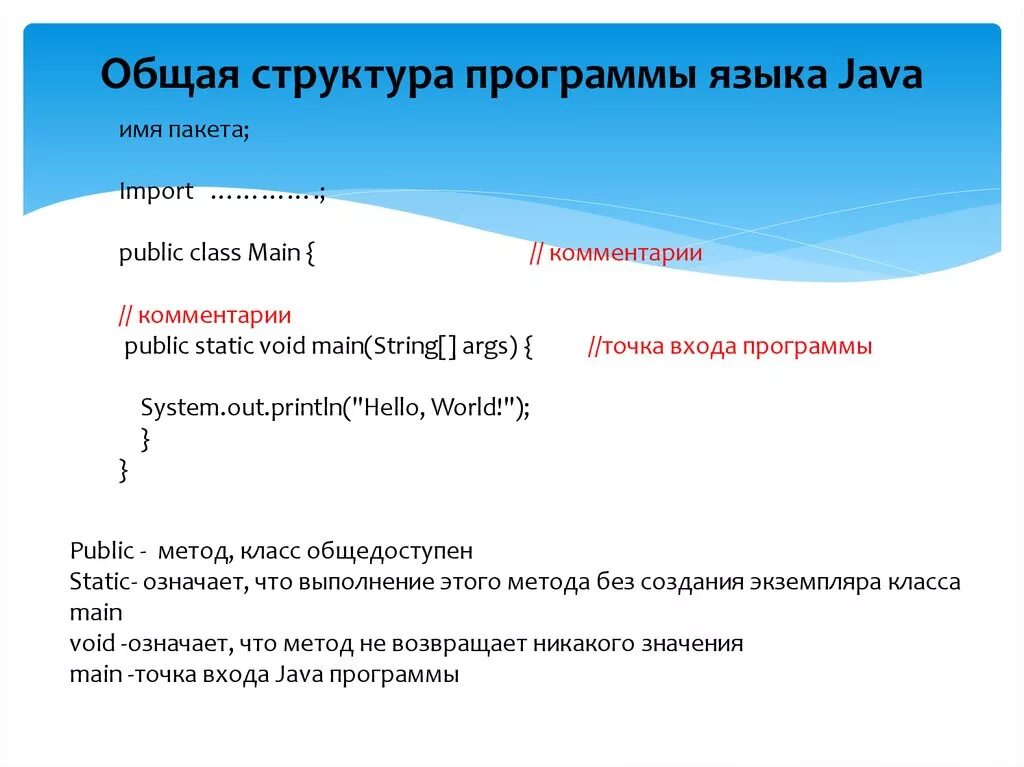 Общая структура программы языка Java

имя пакета;

Import …………;

public class Main { // комментарии

// комментарии
public static void main(String[] args) { //точка входа программы

System.out.println("Hello, World!");
}
}

Public - метод, класс общедоступен
Static- означает, что выполнение этого метода без создания экземпляра класса main
void -означает, что метод не возвращает никакого значения
main -точка входа Java программы